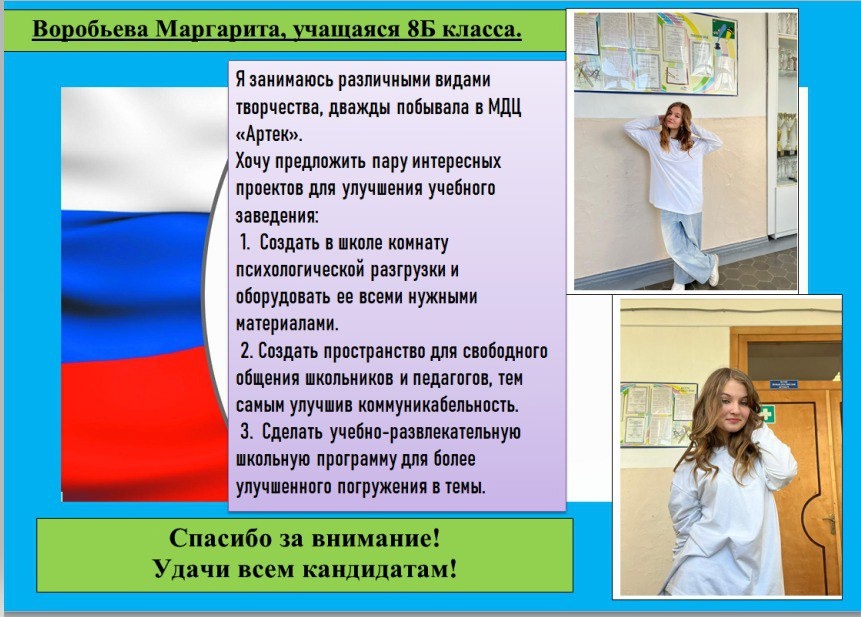 Воробьева Маргарита, учащаяся 8Б класса.

Я занимаюсь различными видами творчества, дважды побывала в МДЦ «Артек».
Хочу предложить пару интересных проектов для улучшения учебного заведения:
1. Создать в школе комнату психологической разгрузки и оборудовать ее всеми нужными материалами.
2. Создать пространство для свободного общения школьников и педагогов, тем самым улучшив коммуникабельность.
3. Сделать учебно-развлекательную школьную программу для более улучшенного погружения в темы.

Спасибо за внимание!
Удачи всем кандидатам!